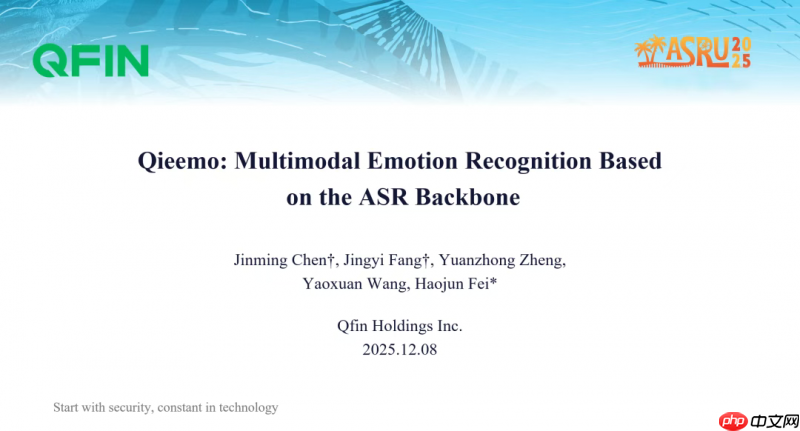 QFIN

ASRU 2025

Qieemo: Multimodal Emotion Recognition Based on the ASR Backbone

Jinming Chen†, Jingyi Fang†, Yuanzhong Zheng, Yaoxuan Wang, Haojun Fei*

Qfin Holdings Inc.
2025.12.08

Start with security, constant in technology

php 中文网